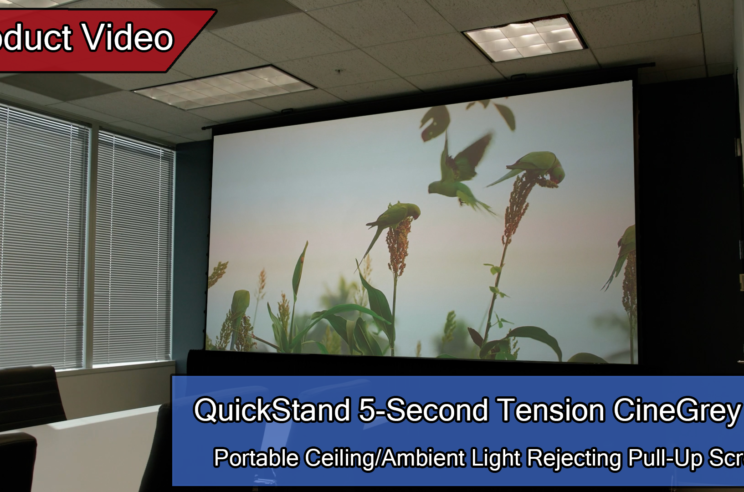 oduct Video

QuickStand 5-Second Tension CineGrey

Portable Ceiling/Ambient Light Rejecting Pull-Up Scr